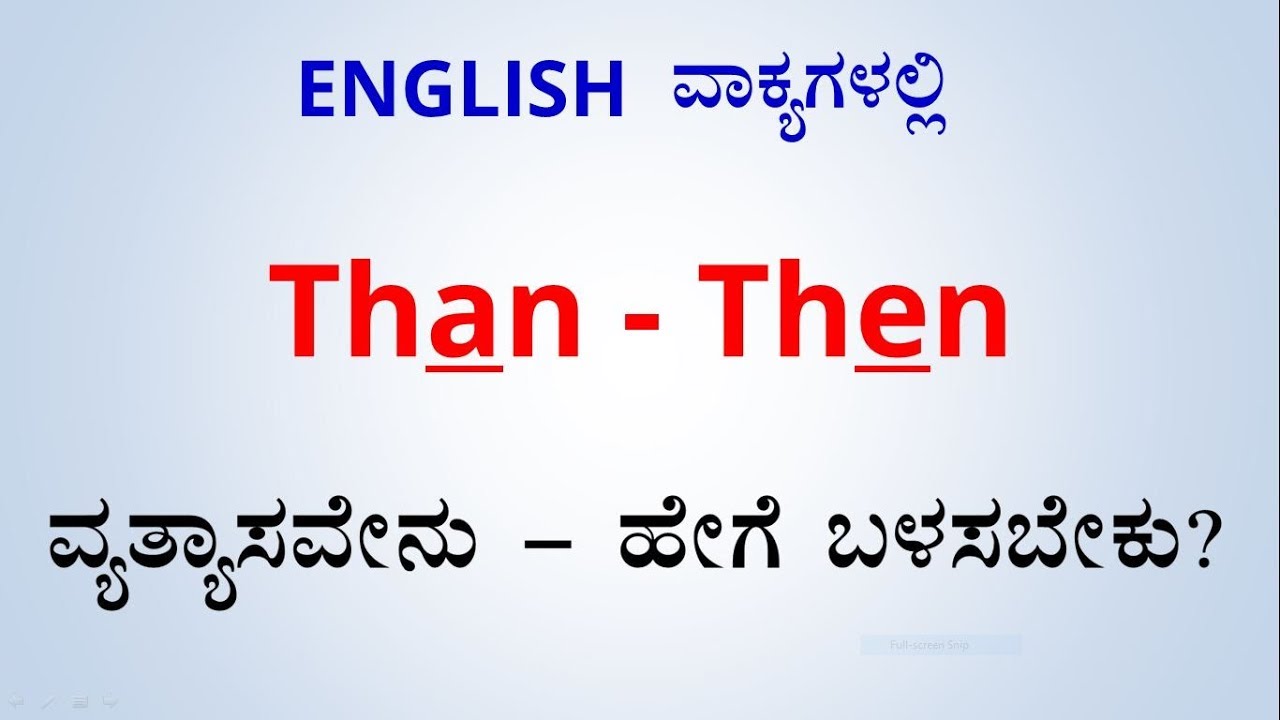 ENGLISH ವಾಕ್ಯಗಳಲ್ಲಿ

Than - Then

ವ್ಯತ್ಯಾಸವೇನು – ಹೇಗೆ ಬಳಸಬೇಕು?

Full-screen Snip